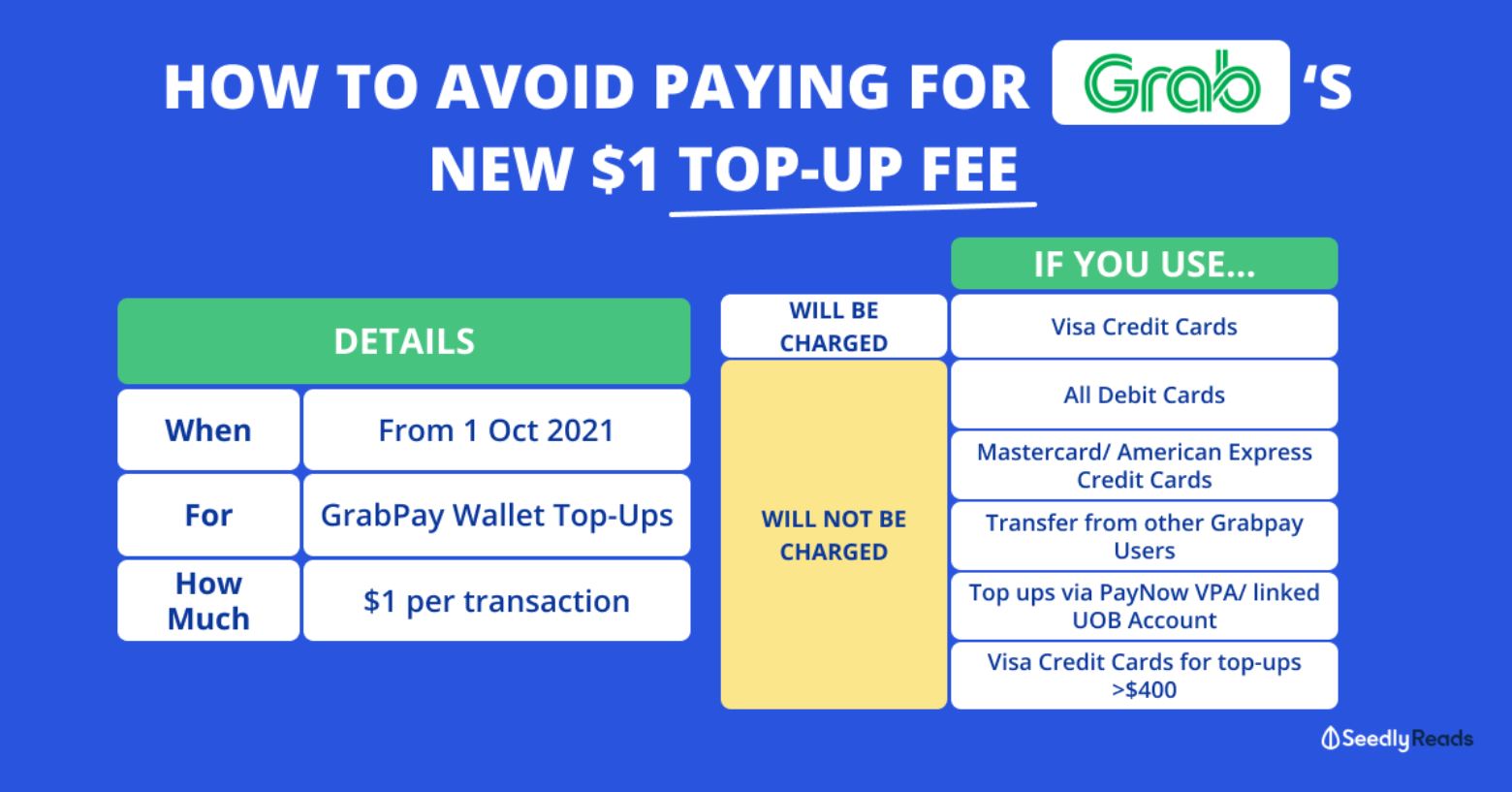 HOW TO AVOID PAYING FOR Grab 'S NEW \$1 TOP-UP FEE

| DETAILS | |
|---|---|
| When | From 1 Oct 2021 |
| For | GrabPay Wallet Top-Ups |
| How Much | \$1 per transaction |

| | IF YOU USE... |
|---|---|
| WILL BE CHARGED | Visa Credit Cards |
| WILL NOT BE CHARGED | All Debit Cards |
| | Mastercard/ American Express Credit Cards |
| | Transfer from other Grabpay Users |
| | Top ups via PayNow VPA/ linked UOB Account |
| | Visa Credit Cards for top-ups >\$400 |

SeedlyReads